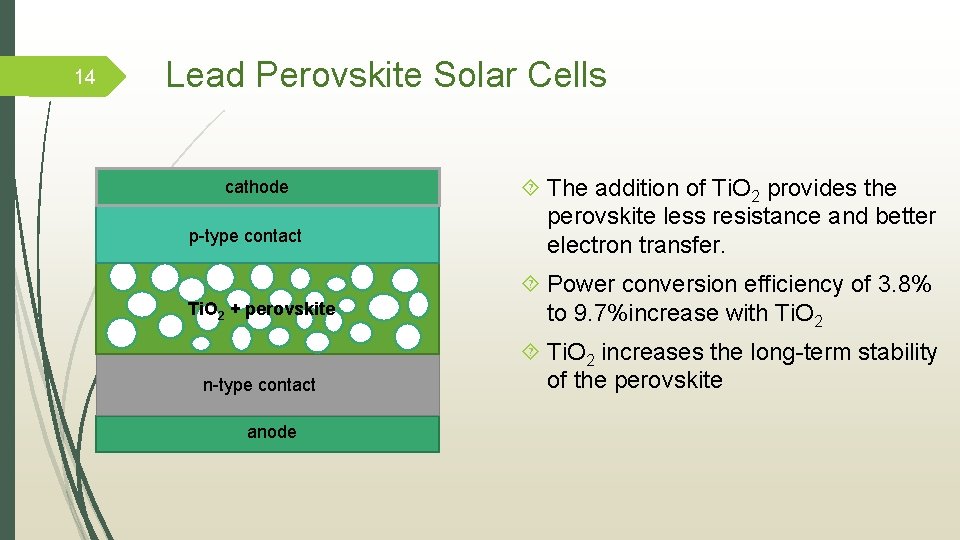 14

Lead Perovskite Solar Cells

cathode

p-type contact

$TiO_2$ + perovskite

n-type contact

anode

The addition of $TiO_2$ provides the perovskite less resistance and better electron transfer.

Power conversion efficiency of 3.8% to 9.7%increase with $TiO_2$

$TiO_2$ increases the long-term stability of the perovskite